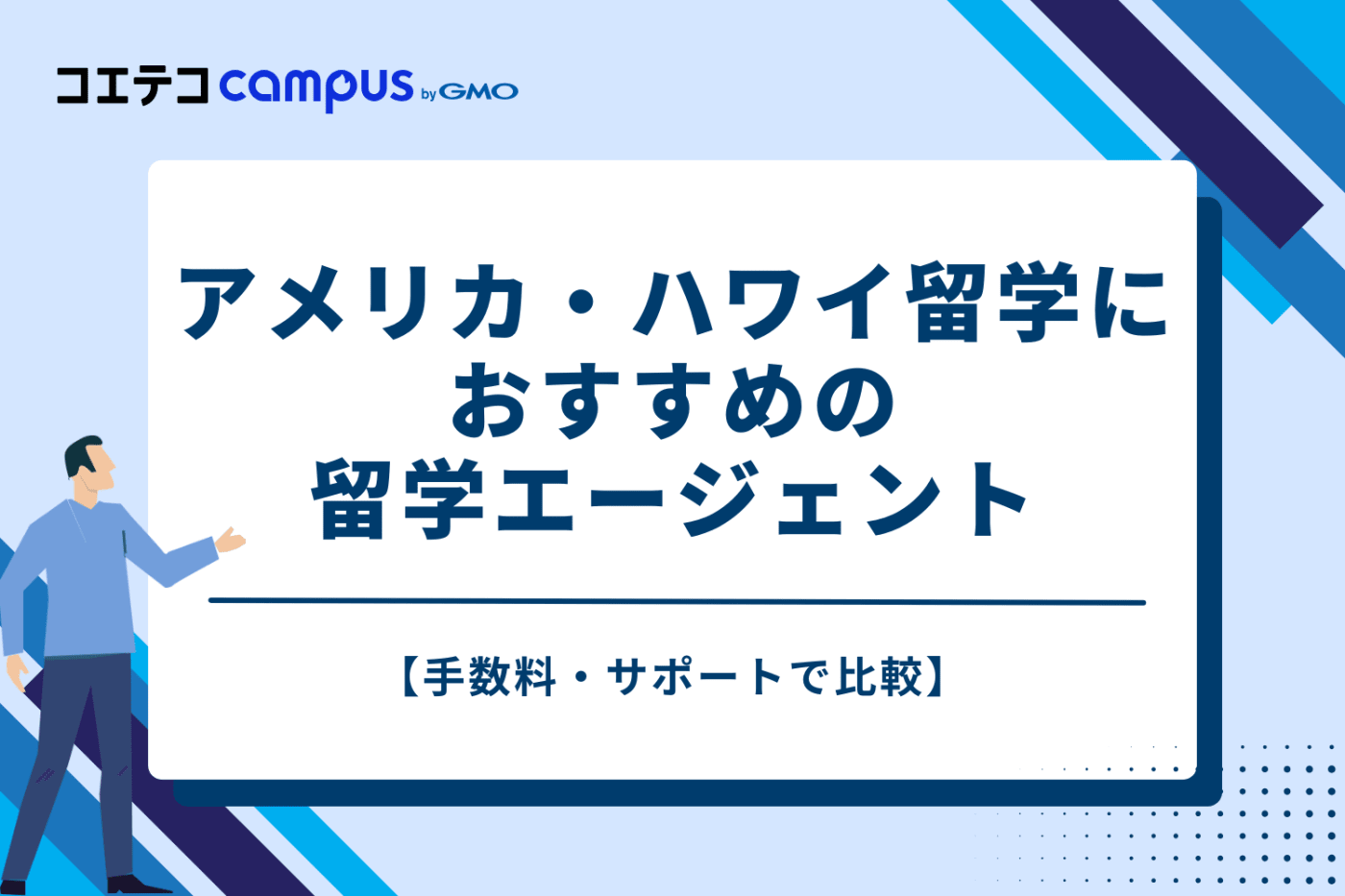 コエテコ campus by GMO

アメリカ・ハワイ留学に
おすすめの
留学エージェント

【手数料・サポートで比較】